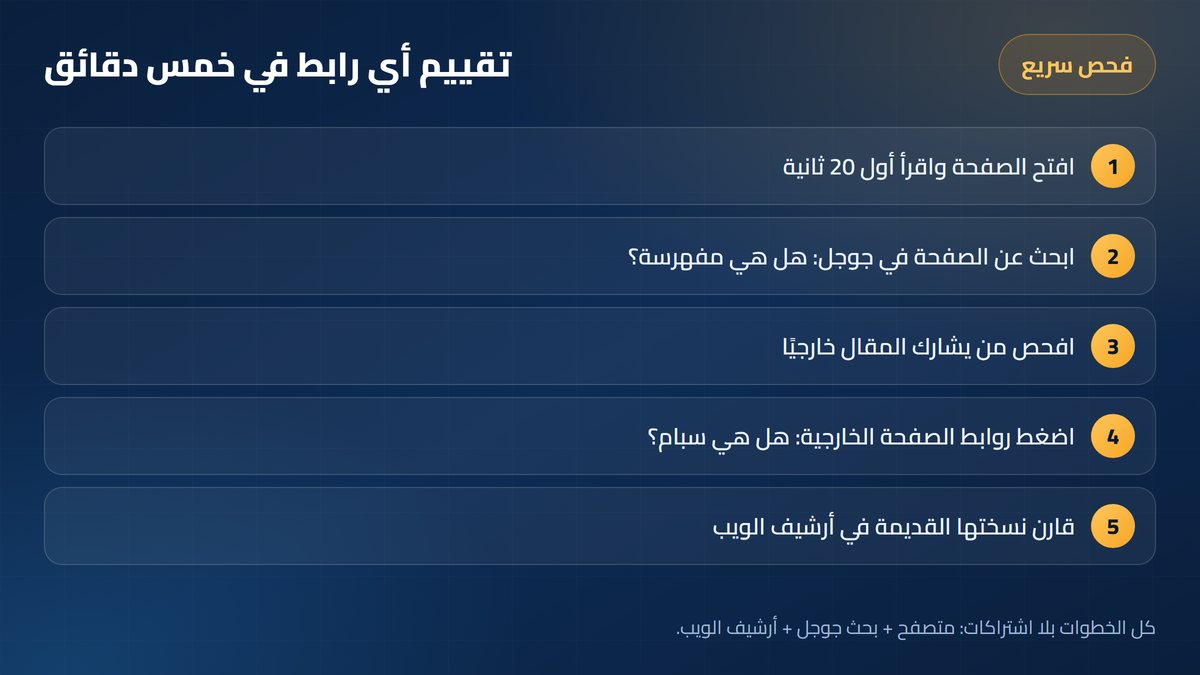 فحص سريع

تقييم أي رابط في خمس دقائق

1 افتح الصفحة واقرأ أول 20 ثانية

2 ابحث عن الصفحة في جوجل: هل هي مفهرسة؟

3 افحص من يشارك المقال خارجيًا

4 اضغط روابط الصفحة الخارجية: هل هي سبام؟

5 قارن نسختها القديمة في أرشيف الويب

كل الخطوات بلا اشتراكات: متصفح + بحث جوجل + أرشيف الويب.